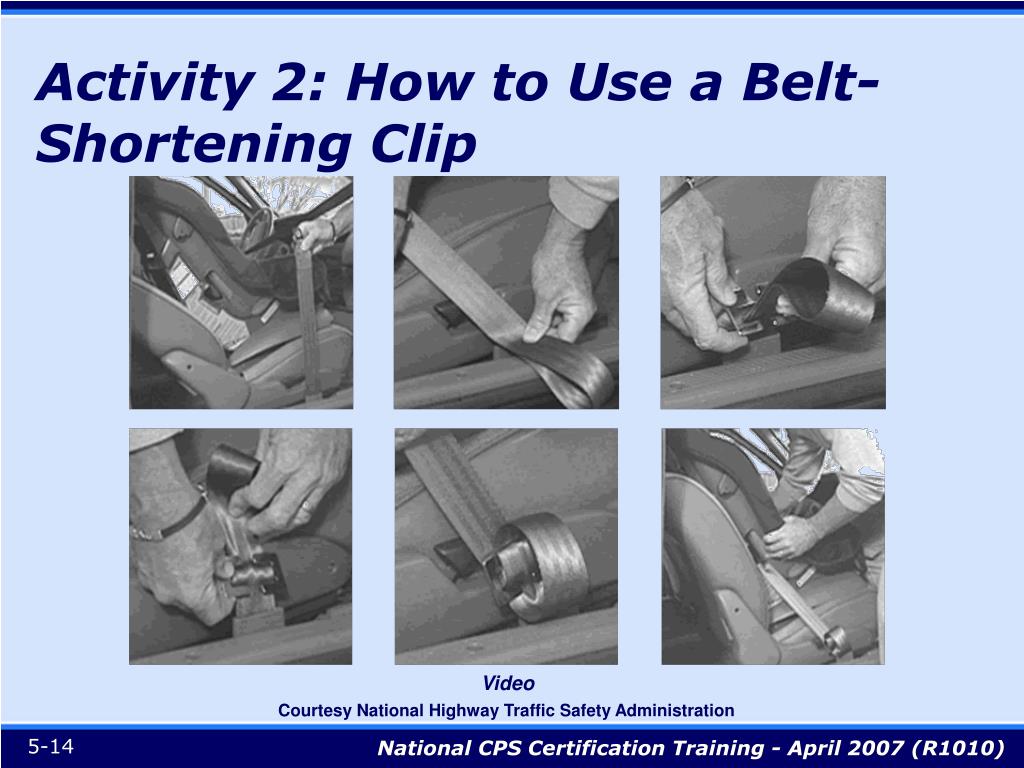 Activity 2: How to Use a Belt-Shortening Clip

Video

Courtesy National Highway Traffic Safety Administration

5-14

National CPS Certification Training - April 2007 (R1010)